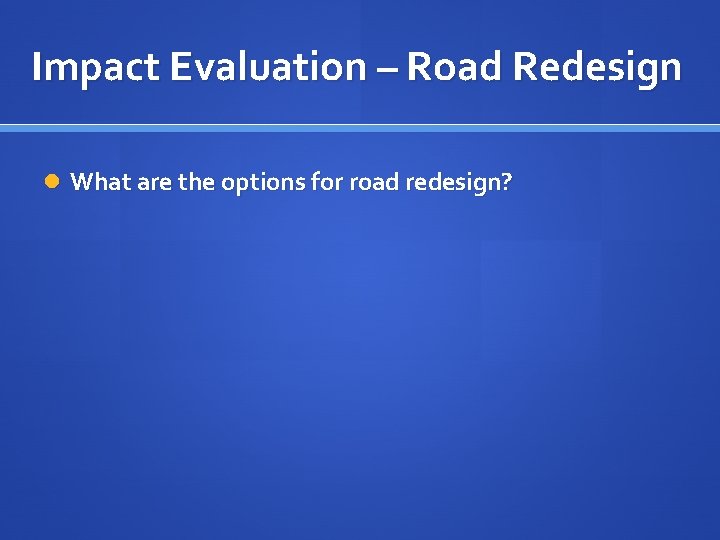 Impact Evaluation – Road Redesign

What are the options for road redesign?